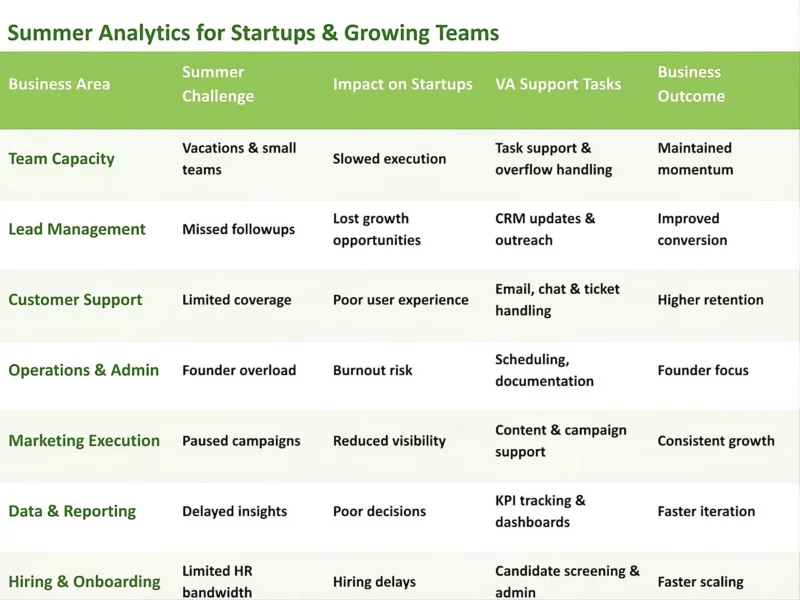 Summer Analytics for Startups & Growing Teams

| Business Area | Summer Challenge | Impact on Startups | VA Support Tasks | Business Outcome |
|---|---|---|---|---|
| Team Capacity | Vacations & small teams | Slowed execution | Task support & overflow handling | Maintained momentum |
| Lead Management | Missed followups | Lost growth opportunities | CRM updates & outreach | Improved conversion |
| Customer Support | Limited coverage | Poor user experience | Email, chat & ticket handling | Higher retention |
| Operations & Admin | Founder overload | Burnout risk | Scheduling, documentation | Founder focus |
| Marketing Execution | Paused campaigns | Reduced visibility | Content & campaign support | Consistent growth |
| Data & Reporting | Delayed insights | Poor decisions | KPI tracking & dashboards | Faster iteration |
| Hiring & Onboarding | Limited HR bandwidth | Hiring delays | Candidate screening & admin | Faster scaling |